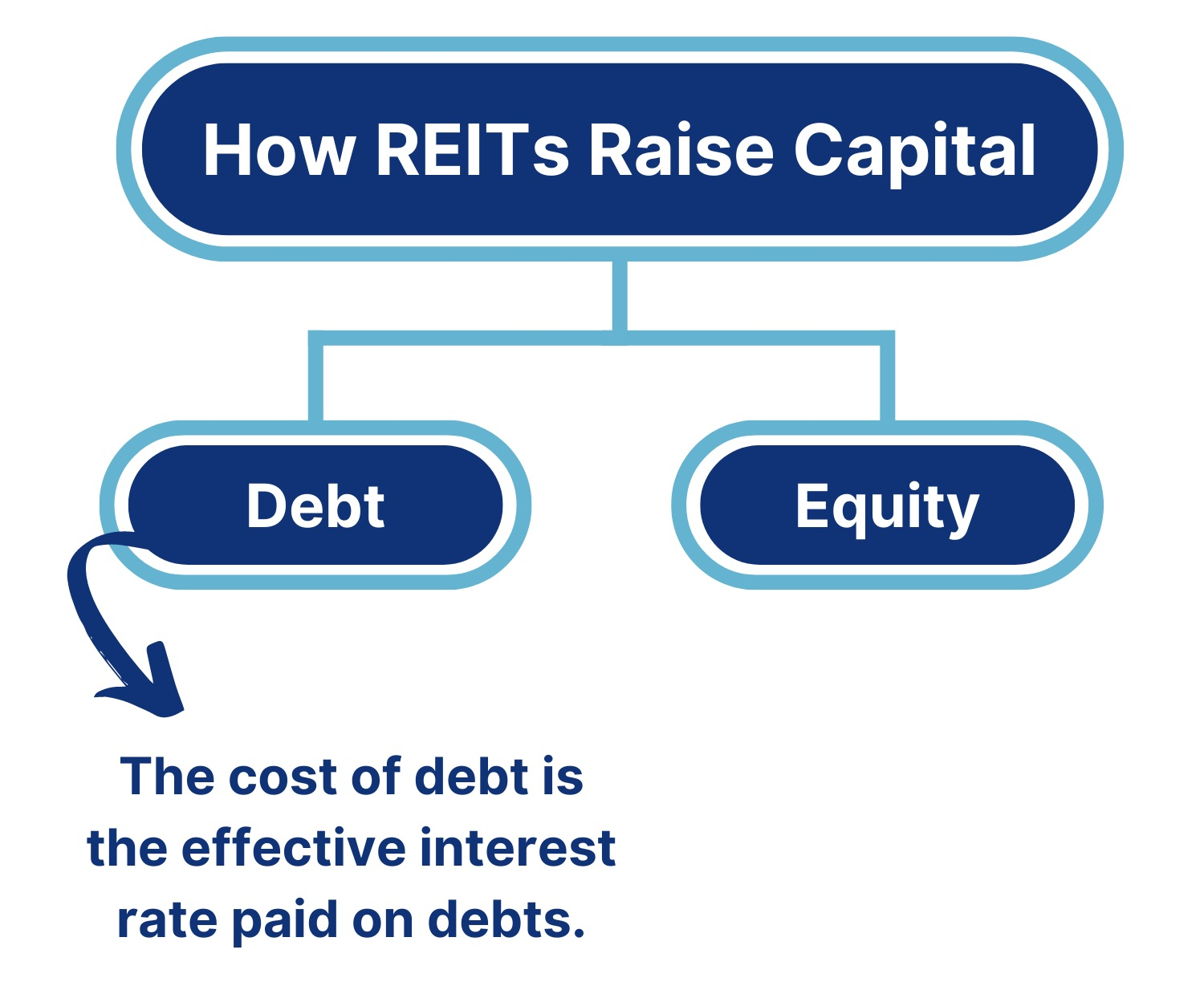 How REITs Raise Capital

Debt

Equity

The cost of debt is the effective interest rate paid on debts.